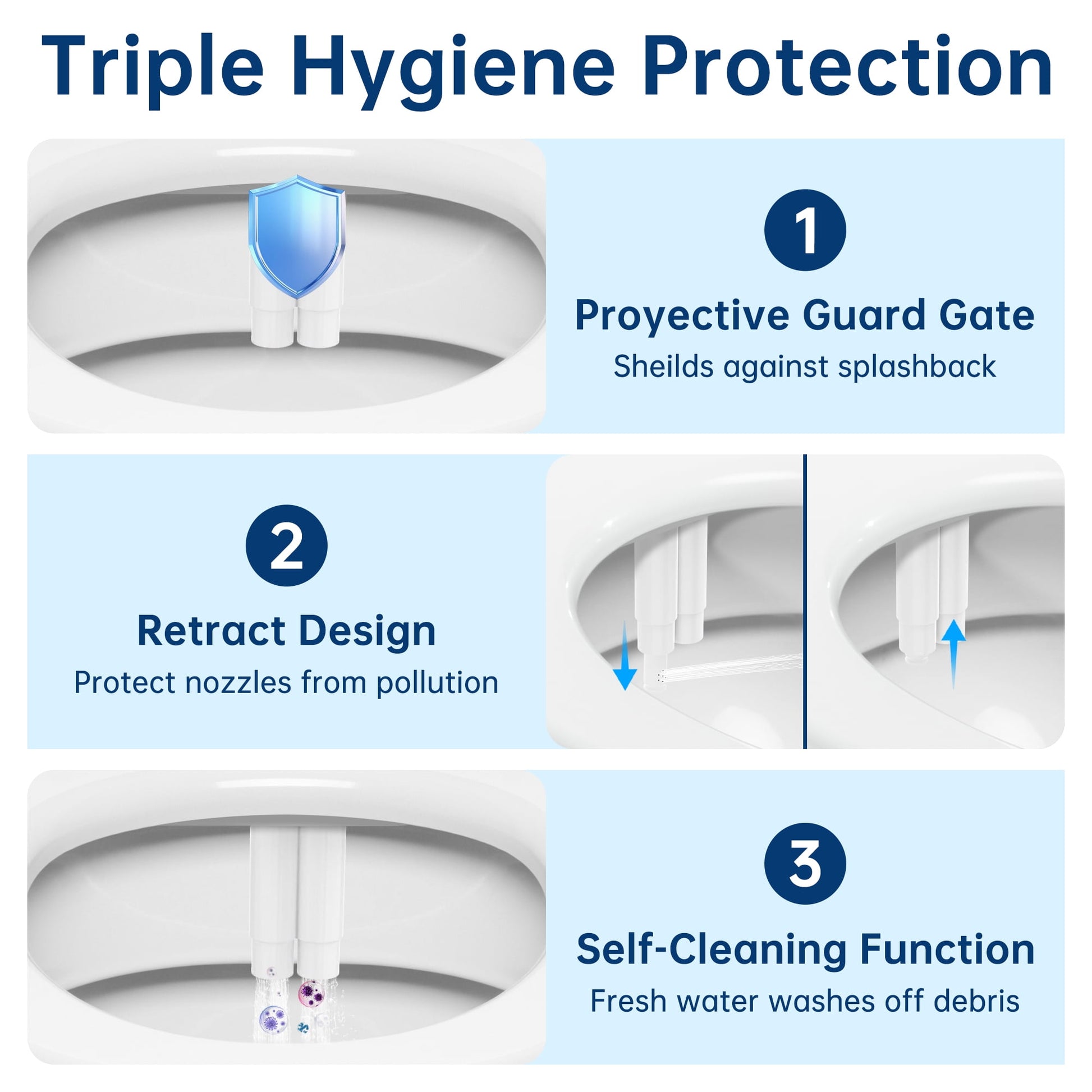 Triple Hygiene Protection

1

Proyective Guard Gate

Sheilds against splashback

2

Retract Design

Protect nozzles from pollution

3

Self-Cleaning Function

Fresh water washes off debris